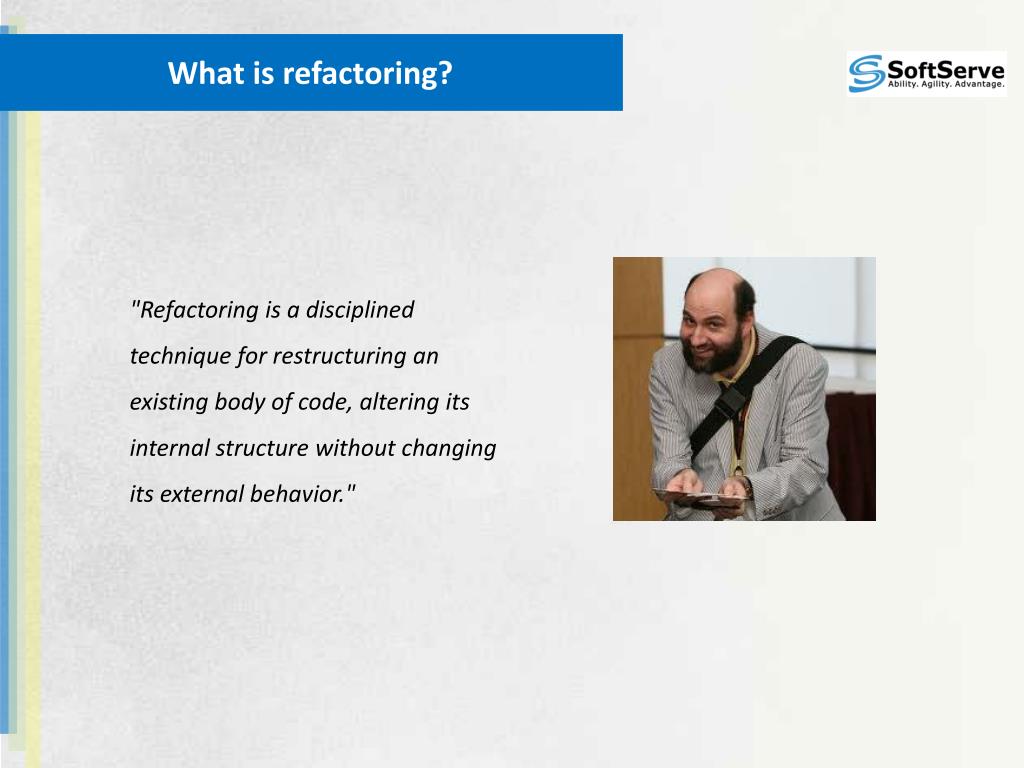 What is refactoring?

SoftServe
Ability. Agility. Advantage.

"Refactoring is a disciplined technique for restructuring an existing body of code, altering its internal structure without changing its external behavior."